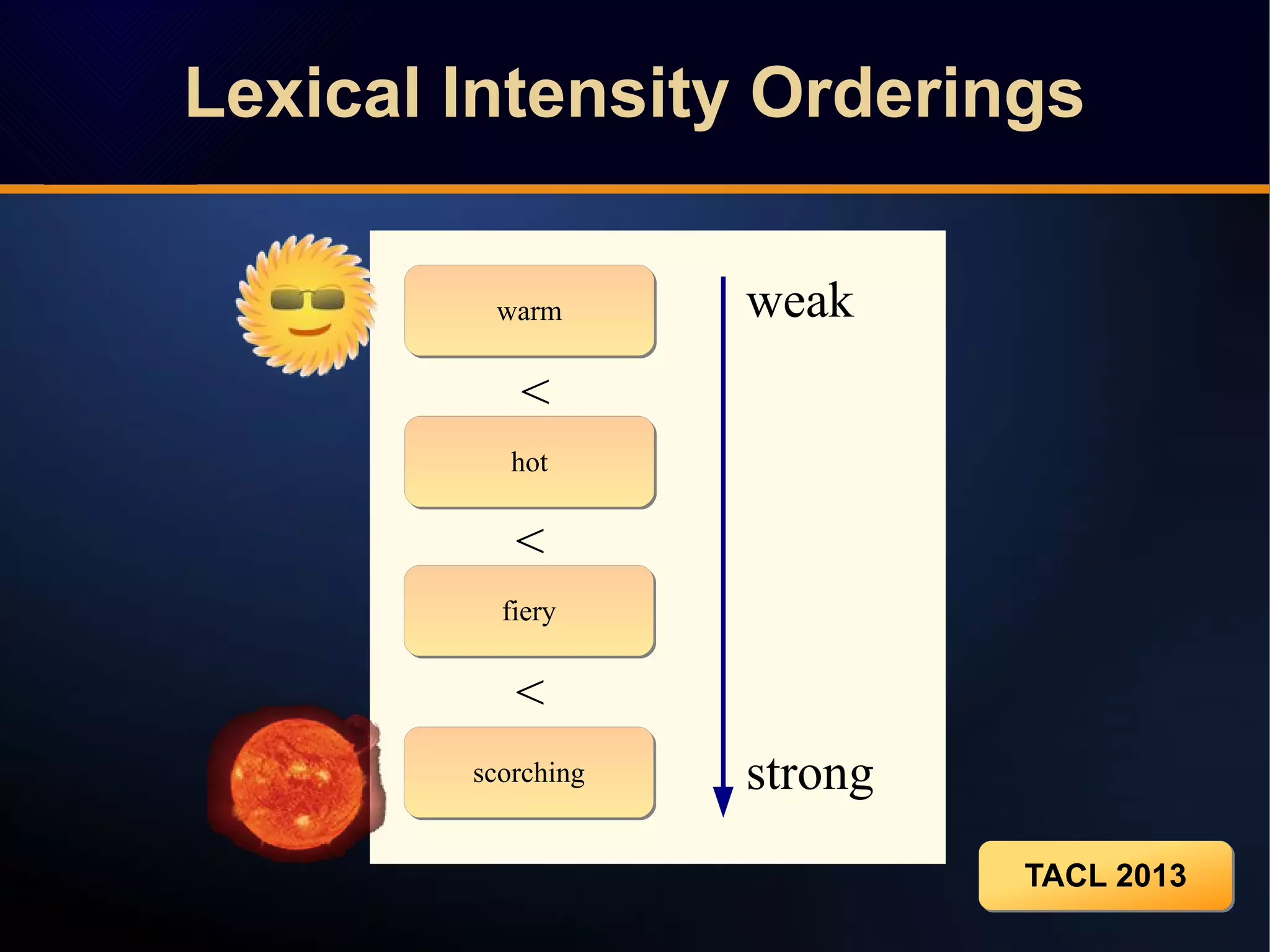 Lexical Intensity Orderings

warm

<

hot

<

fiery

<

scorching

weak

strong

TACL 2013